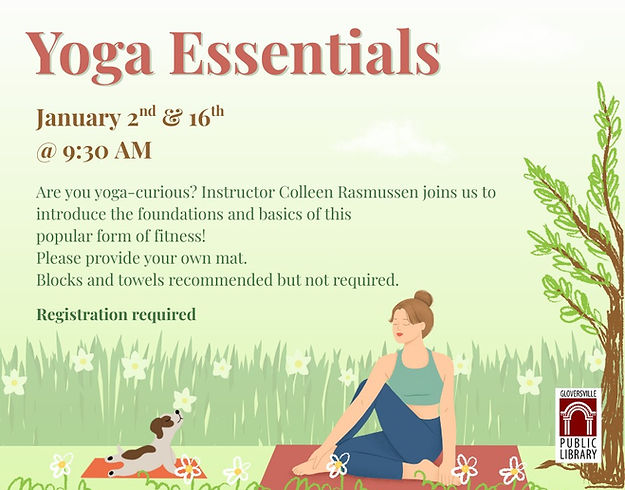 Yoga Essentials

January 2$^{nd}$ & 16$^{th}$
@ 9:30 AM

Are you yoga-curious? Instructor Colleen Rasmussen joins us to introduce the foundations and basics of this popular form of fitness!
Please provide your own mat.
Blocks and towels recommended but not required.

Registration required

GLOVERSVILLE
PUBLIC
LIBRARY